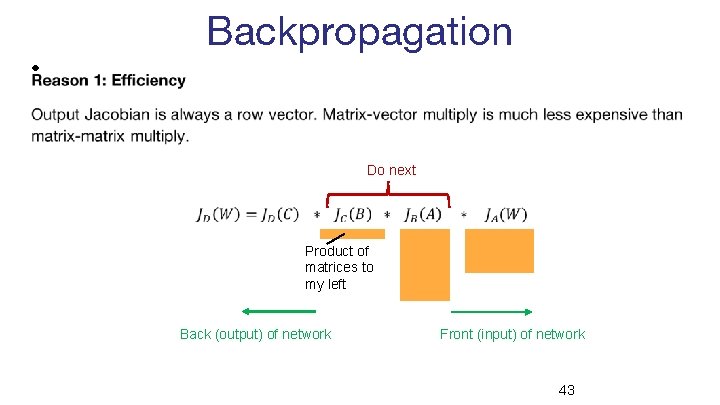 Backpropagation

• Reason 1: Efficiency

Output Jacobian is always a row vector. Matrix-vector multiply is much less expensive than matrix-matrix multiply.

Do next

$J_D(W) = J_D(C) * J_C(B) * J_B(A) * J_A(W)$

Product of matrices to my left

Back (output) of network

Front (input) of network

43